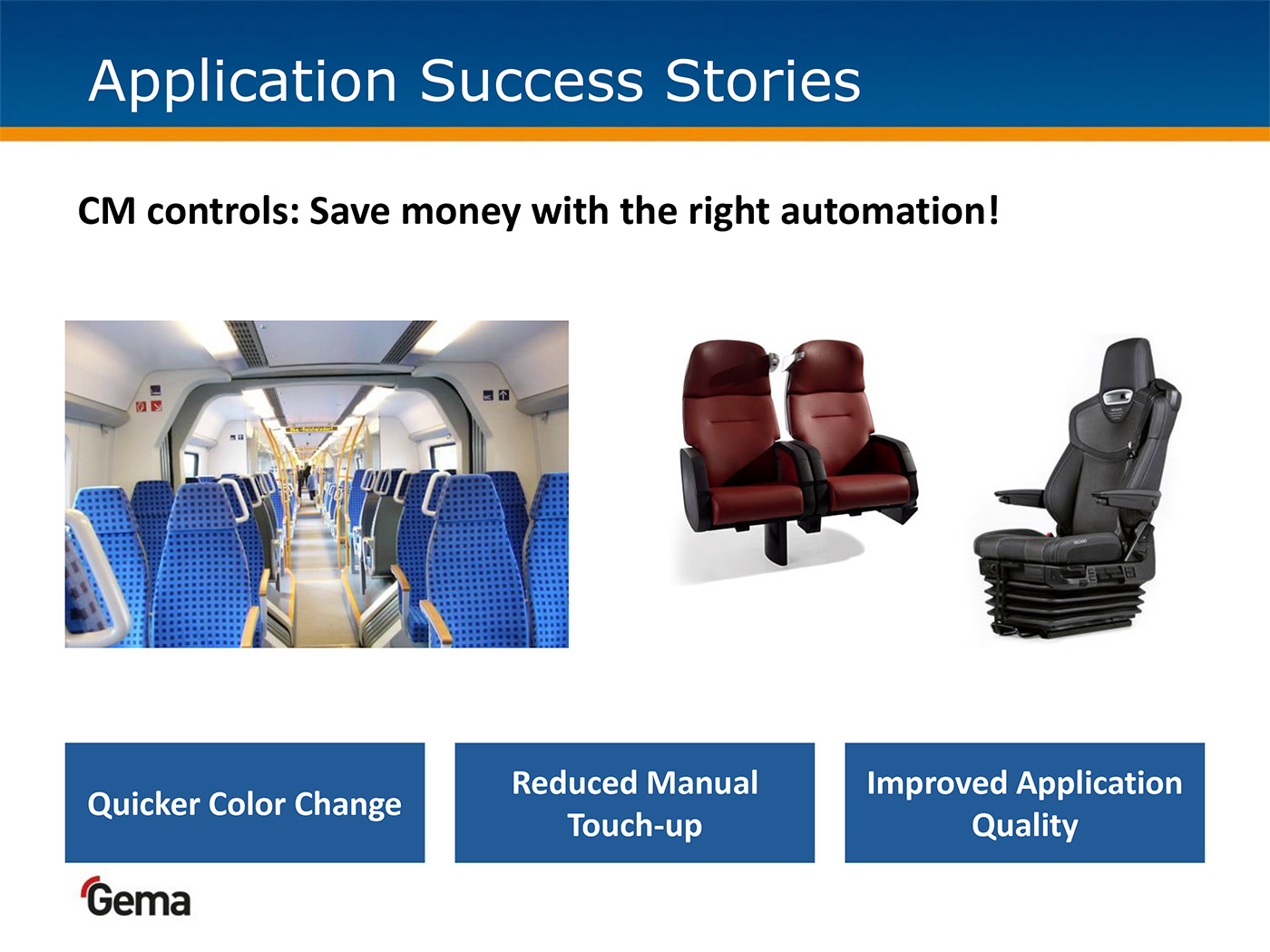 Application Success Stories

CM controls: Save money with the right automation!

Quicker Color Change

Reduced Manual Touch-up

Improved Application Quality

Gema